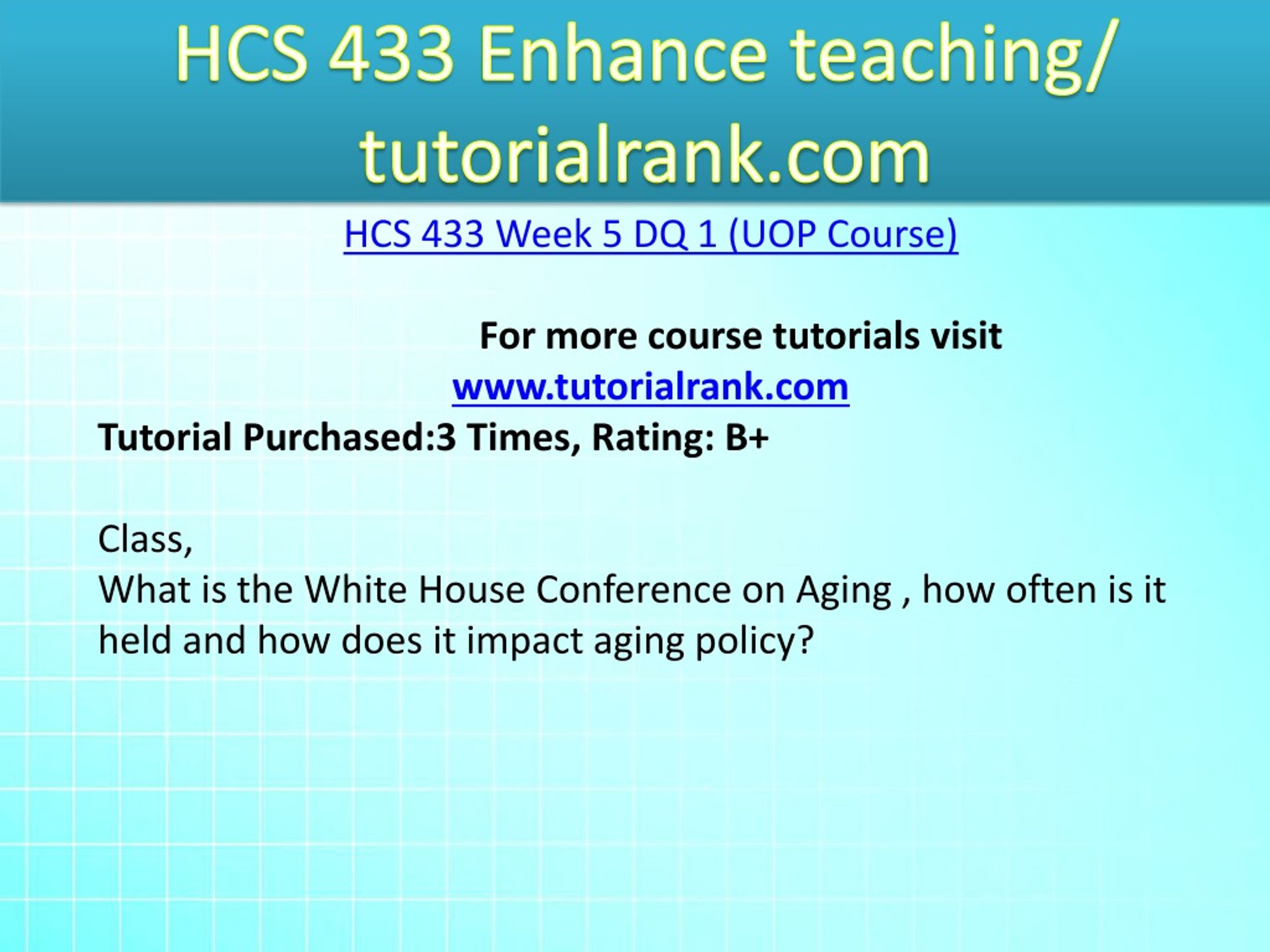 HCS 433 Enhance teaching/ tutorialrank.com

HCS 433 Week 5 DQ 1 (UOP Course)

For more course tutorials visit
www.tutorialrank.com
Tutorial Purchased:3 Times, Rating: B+

Class,
What is the White House Conference on Aging , how often is it held and how does it impact aging policy?